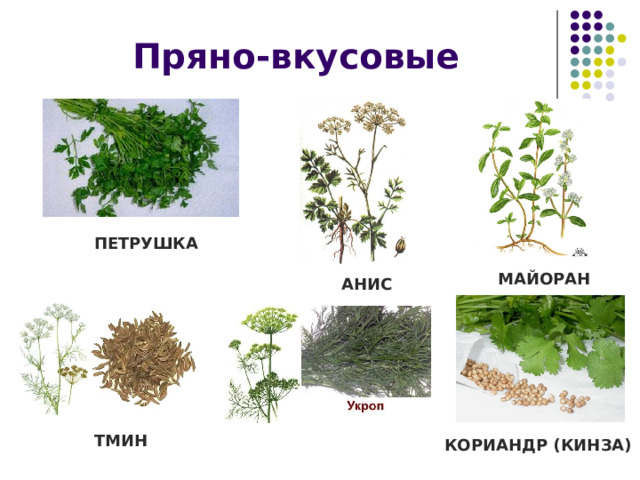 Пряно-вкусовые

ПЕТРУШКА

АНИС

МАЙОРАН

ТМИН

Укроп

КОРИАНДР (КИНЗА)